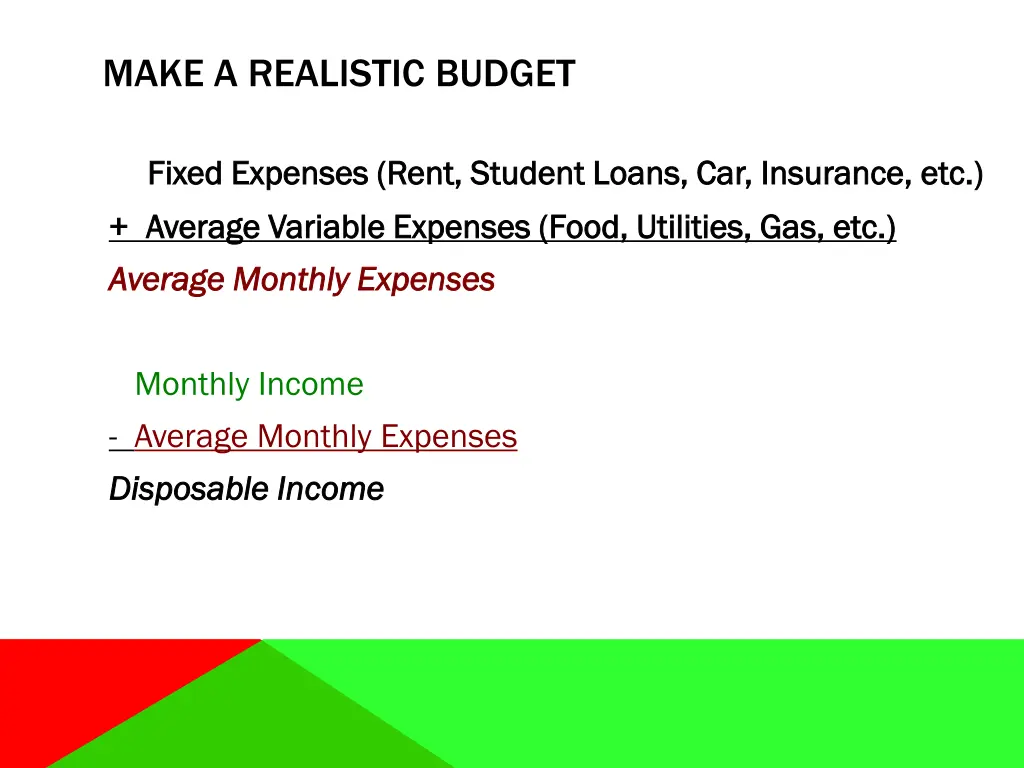 MAKE A REALISTIC BUDGET

Fixed Expenses (Rent, Student Loans, Car, Insurance, etc.)

+ Average Variable Expenses (Food, Utilities, Gas, etc.)

Average Monthly Expenses

Monthly Income

- Average Monthly Expenses

Disposable Income